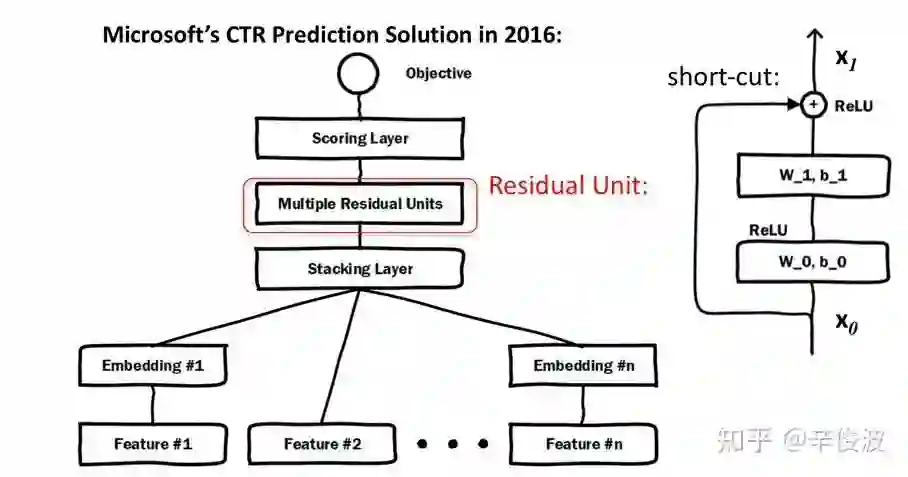 Microsoft's CTR Prediction Solution in 2016:

Objective

Scoring Layer

Multiple Residual Units

Residual Unit:

Stacking Layer

Embedding #1

Embedding #n

Feature #1

Feature #2

• • •

Feature #n

short-cut:

$x_1$

ReLU

W_1, b_1

ReLU

W_0, b_0

$x_0$

知乎 @辛俊波